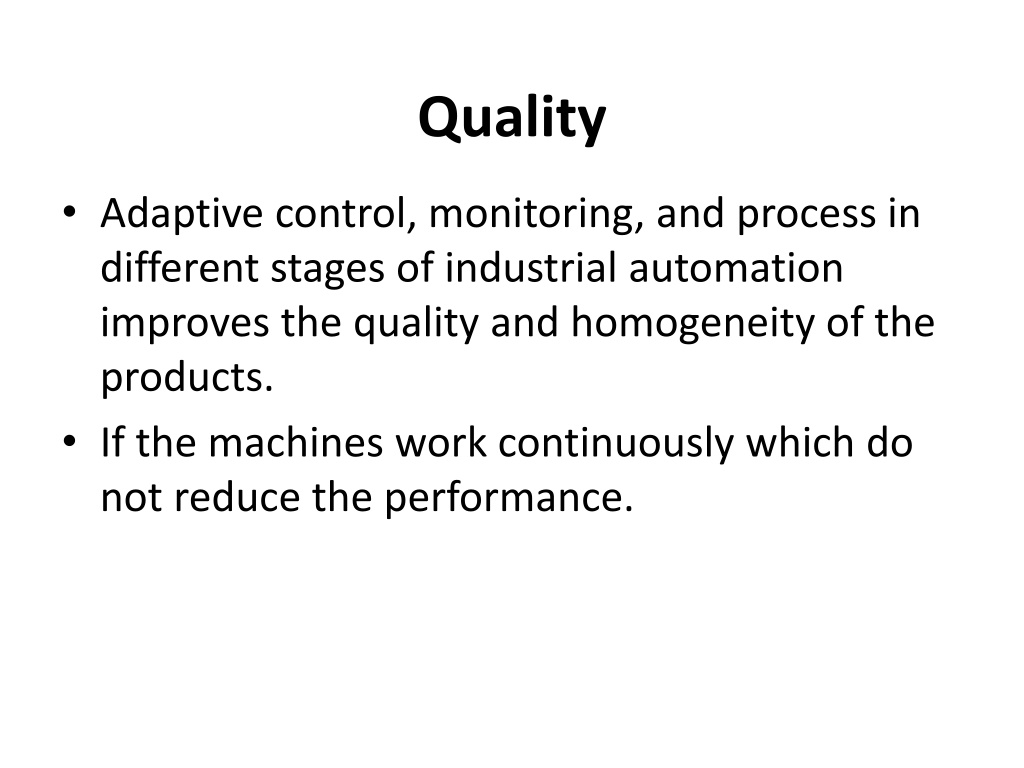 Quality

• Adaptive control, monitoring, and process in different stages of industrial automation improves the quality and homogeneity of the products.
• If the machines work continuously which do not reduce the performance.